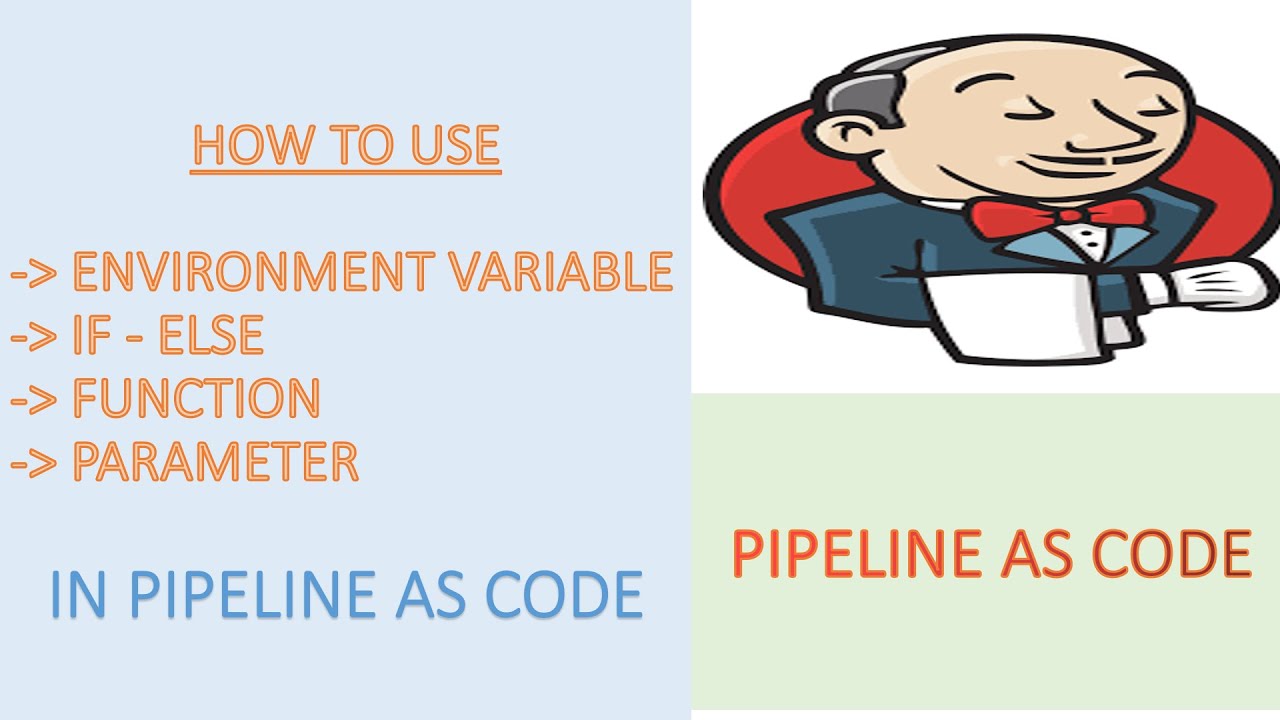 HOW TO USE

-> ENVIRONMENT VARIABLE
-> IF - ELSE
-> FUNCTION
-> PARAMETER

IN PIPELINE AS CODE

PIPELINE AS CODE